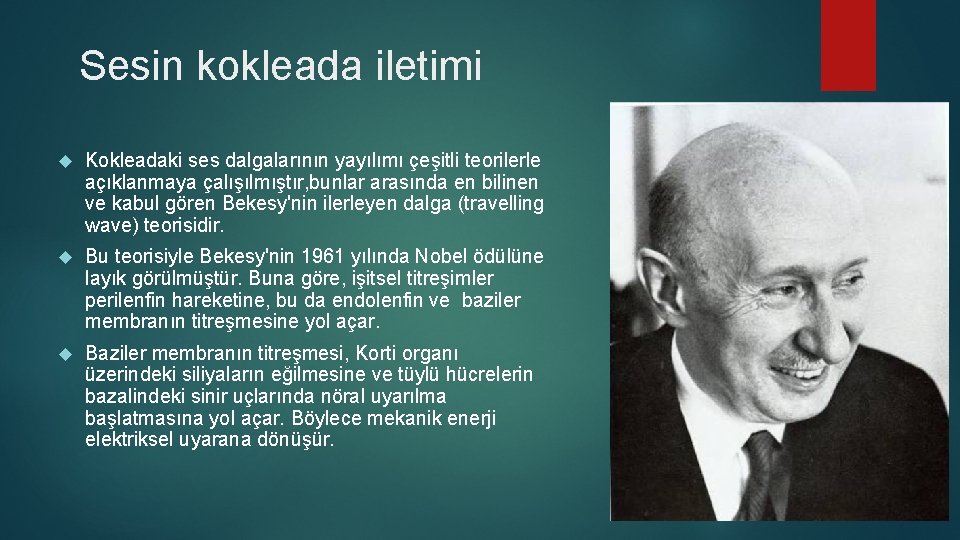 Sesin kokleada iletimi

Kokleadaki ses dalgalarının yayılımı çeşitli teorilerle açıklanmaya çalışılmıştır,bunlar arasında en bilinen ve kabul gören Bekesy'nin ilerleyen dalga (travelling wave) teorisidir.

Bu teorisiyle Bekesy'nin 1961 yılında Nobel ödülüne layık görülmüştür. Buna göre, işitsel titreşimler perilenfin hareketine, bu da endolenfin ve baziler membranın titreşmesine yol açar.

Baziler membranın titreşmesi, Korti organı üzerindeki siliyaların eğilmesine ve tüylü hücrelerin bazalindeki sinir uçlarında nöral uyarılma başlatmasına yol açar. Böylece mekanik enerji elektriksel uyarana dönüşür.